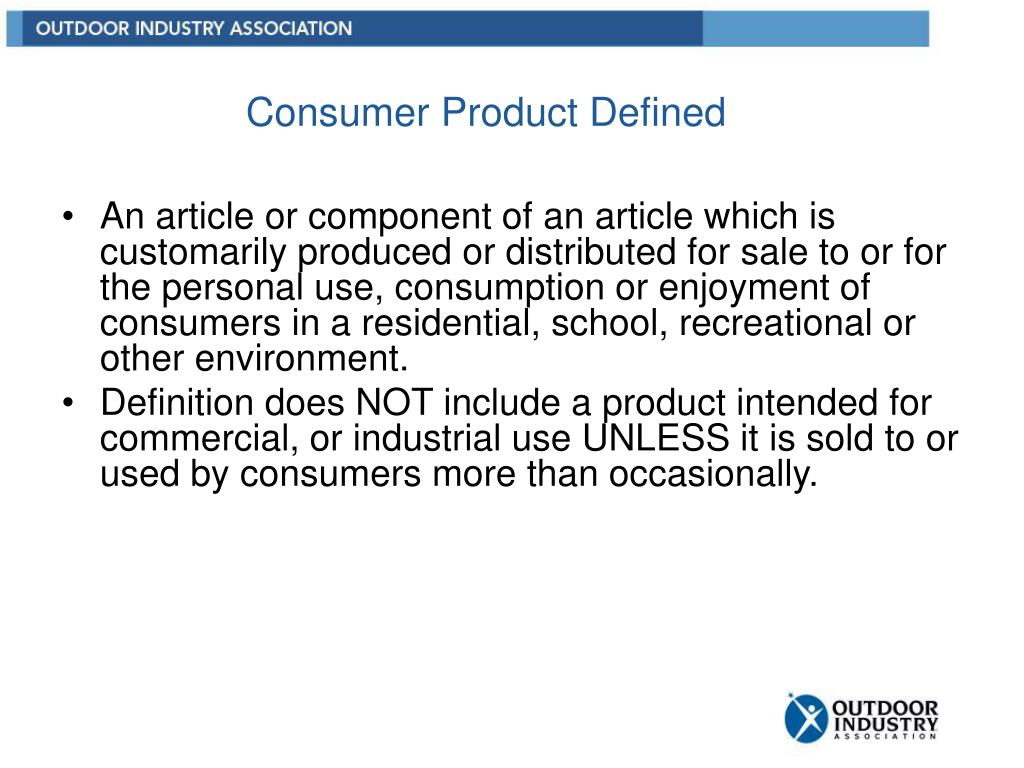 OUTDOOR INDUSTRY ASSOCIATION

Consumer Product Defined

• An article or component of an article which is customarily produced or distributed for sale to or for the personal use, consumption or enjoyment of consumers in a residential, school, recreational or other environment.
• Definition does NOT include a product intended for commercial, or industrial use UNLESS it is sold to or used by consumers more than occasionally.

OUTDOOR INDUSTRY ASSOCIATION